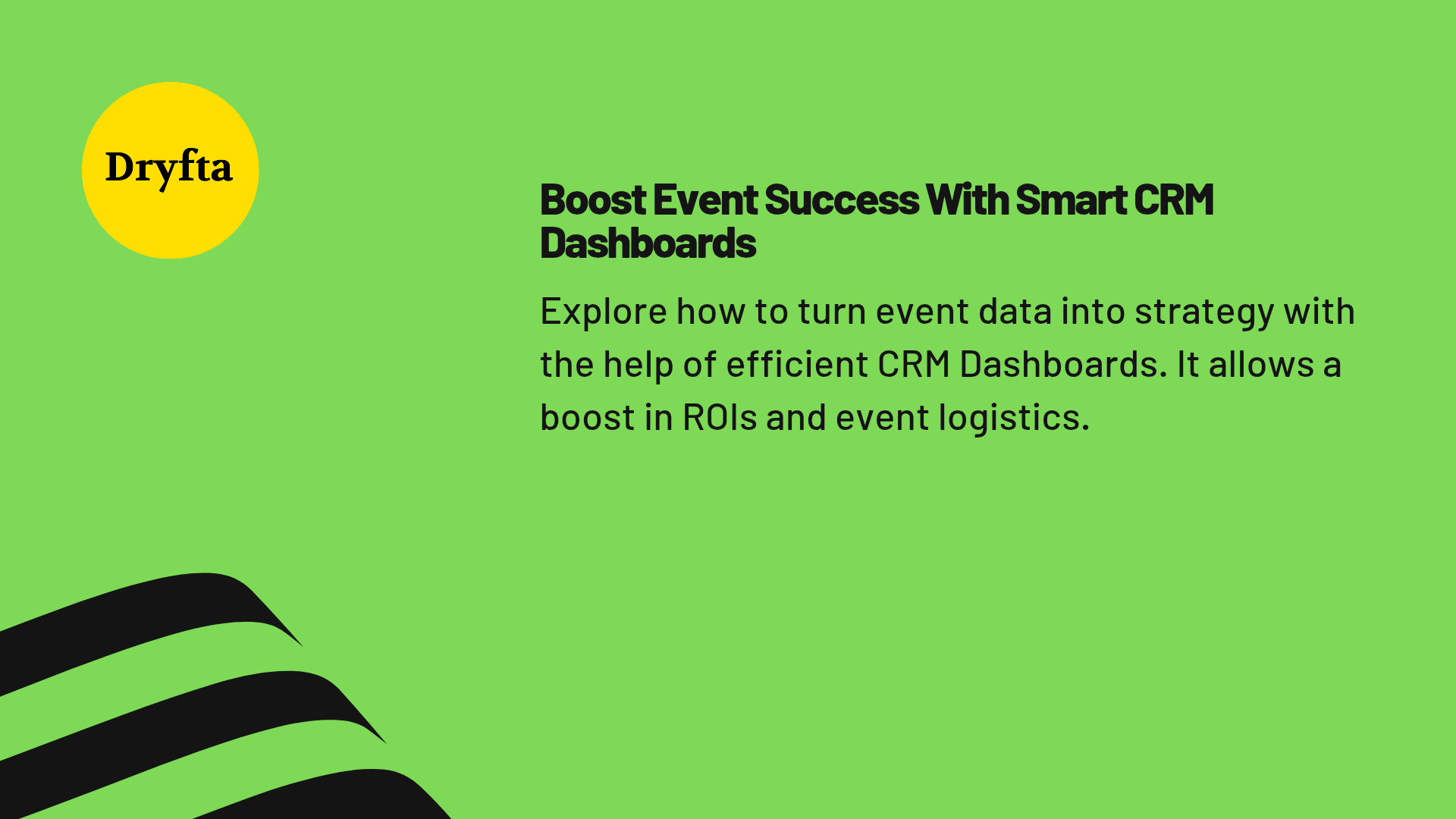 Dryfta

Boost Event Success With Smart CRM Dashboards

Explore how to turn event data into strategy with the help of efficient CRM Dashboards. It allows a boost in ROIs and event logistics.